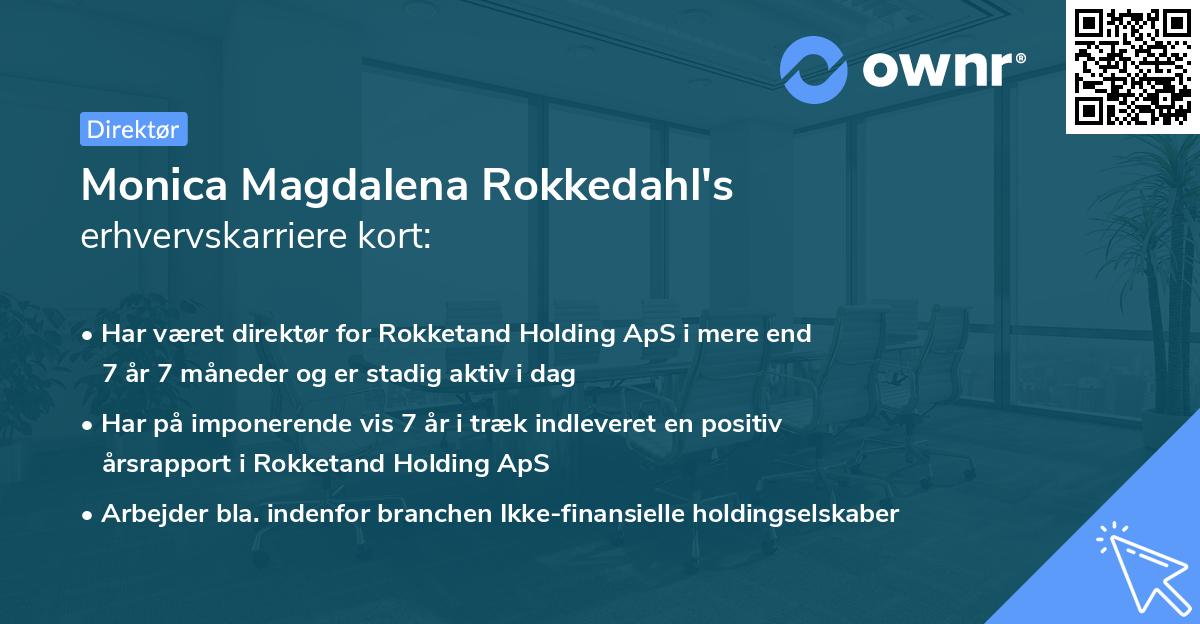 ownr®

Direktør

Monica Magdalena Rokkedahl's erhvervskarriere kort:

• Har været direktør for Rokketand Holding ApS i mere end 7 år 7 måneder og er stadig aktiv i dag
• Har på imponerende vis 7 år i træk indleveret en positiv årsrapport i Rokketand Holding ApS
• Arbejder bla. indenfor branchen Ikke-finansielle holdingselskaber